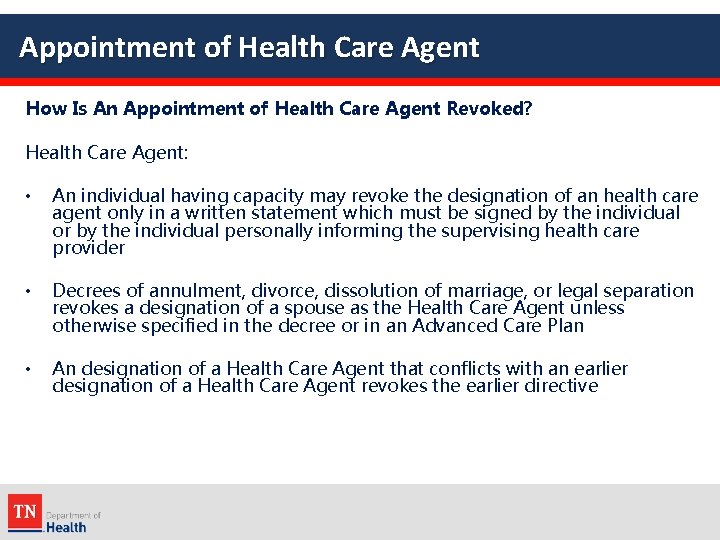 Appointment of Health Care Agent

How Is An Appointment of Health Care Agent Revoked?

Health Care Agent:

• An individual having capacity may revoke the designation of an health care agent only in a written statement which must be signed by the individual or by the individual personally informing the supervising health care provider

• Decrees of annulment, divorce, dissolution of marriage, or legal separation revokes a designation of a spouse as the Health Care Agent unless otherwise specified in the decree or in an Advanced Care Plan

• An designation of a Health Care Agent that conflicts with an earlier designation of a Health Care Agent revokes the earlier directive

TN Department of Health